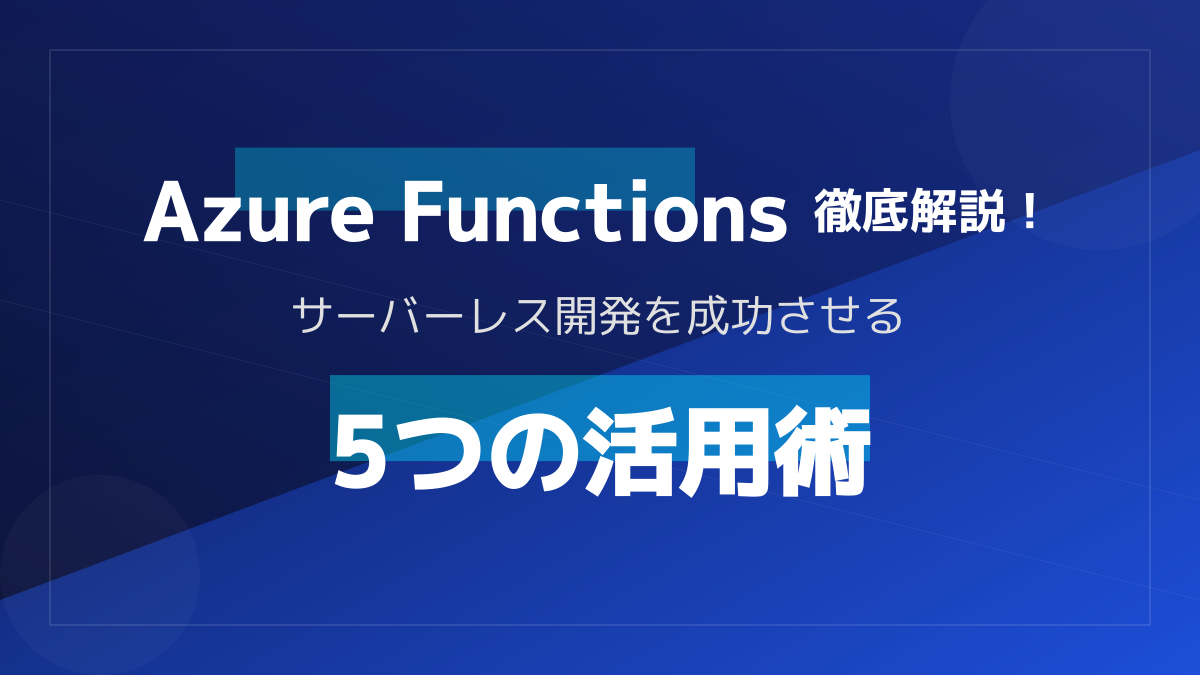 Azure Functions 徹底解説！

サーバーレス開発を成功させる

5つの活用術